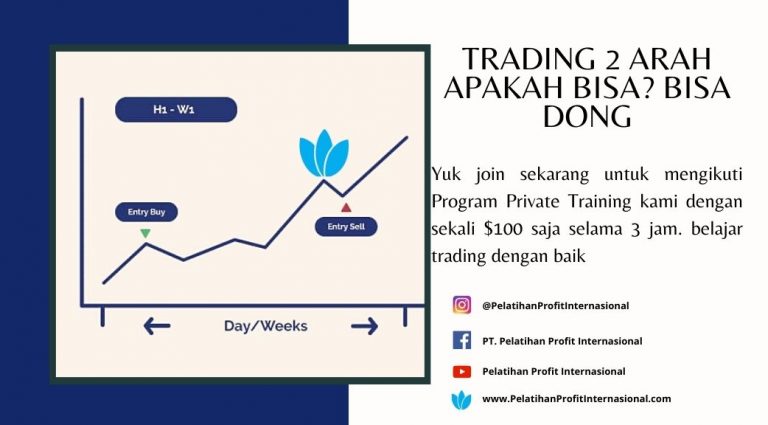 H1 - W1

Entry Buy

Entry Sell

Day/Weeks

TRADING 2 ARAH APAKAH BISA? BISA DONG

Yuk join sekarang untuk mengikuti Program Private Training kami dengan sekali \$100 saja selama 3 jam. belajar trading dengan baik

@PelatihanProfitInternasional

PT. Pelatihan Profit Internasional

Pelatihan Profit Internasional

www.PelatihanProfitInternasional.com